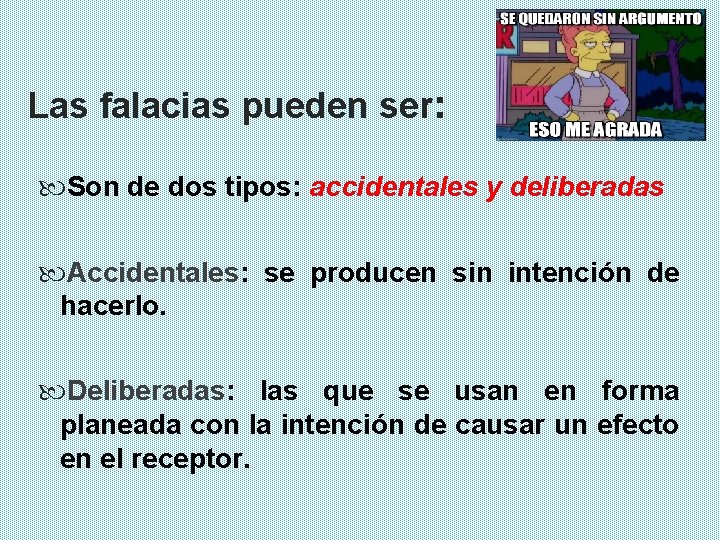 SE QUEDARON SIN ARGUMENTO

ESO ME AGRADA

Las falacias pueden ser:

Son de dos tipos: accidentales y deliberadas

Accidentales: se producen sin intención de hacerlo.

Deliberadas: las que se usan en forma planeada con la intención de causar un efecto en el receptor.